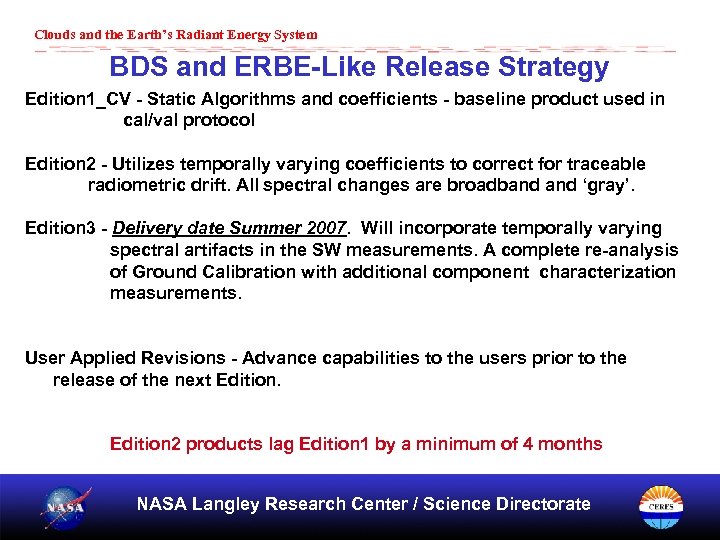 Clouds and the Earth's Radiant Energy System

BDS and ERBE-Like Release Strategy

Edition1_CV - Static Algorithms and coefficients - baseline product used in cal/val protocol

Edition2 - Utilizes temporally varying coefficients to correct for traceable radiometric drift. All spectral changes are broadband and 'gray'.

Edition3 - Delivery date Summer 2007. Will incorporate temporally varying spectral artifacts in the SW measurements. A complete re-analysis of Ground Calibration with additional component characterization measurements.

User Applied Revisions - Advance capabilities to the users prior to the release of the next Edition.

Edition2 products lag Edition1 by a minimum of 4 months

NASA

NASA Langley Research Center / Science Directorate

CERES